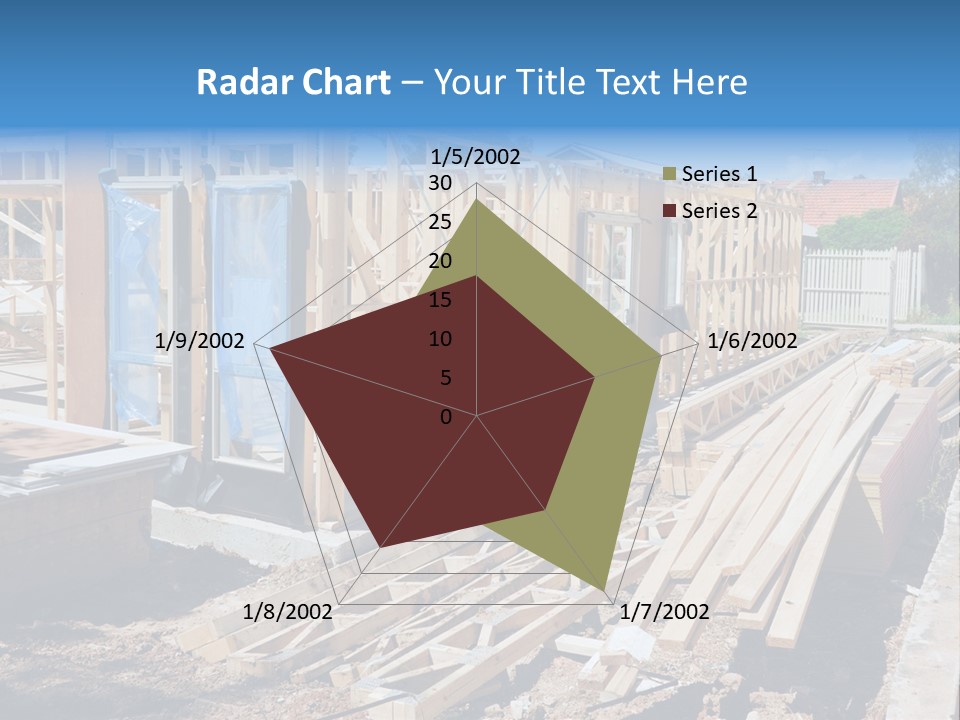 Radar Chart – Your Title Text Here

1/5/2002
30
25
20
15
10
5
0
1/6/2002
1/7/2002
1/8/2002
1/9/2002

Series 1
Series 2